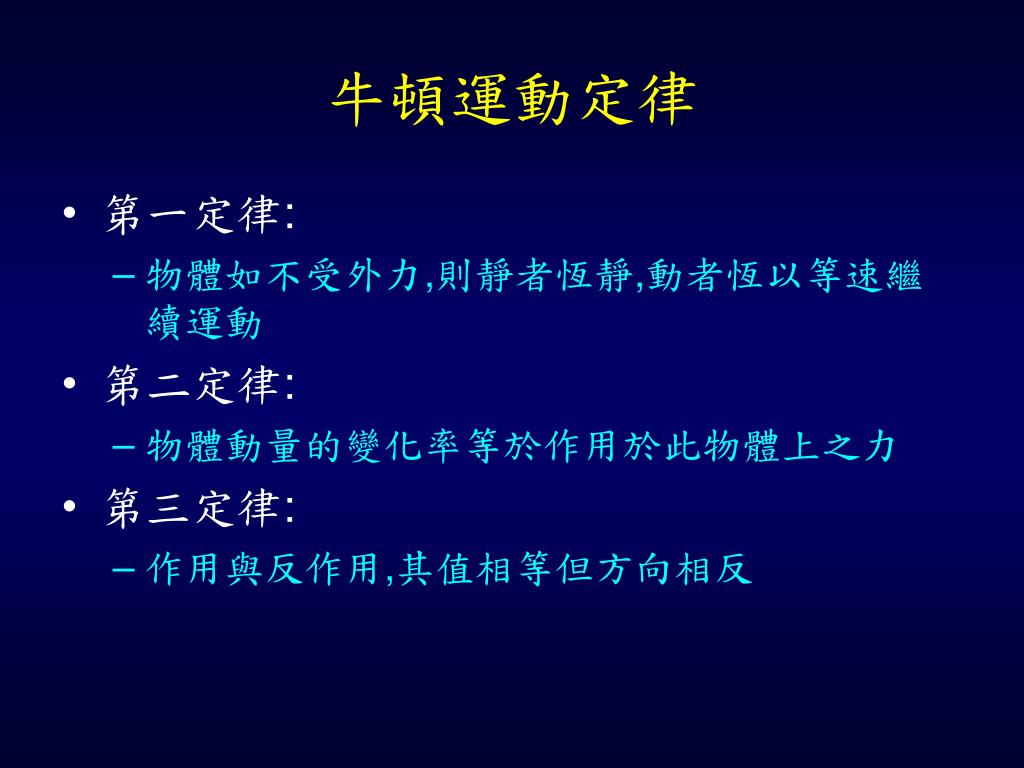 牛頓運動定律

• 第一定律:
– 物體如不受外力,則靜者恆靜,動者恆以等速繼續運動

• 第二定律:
– 物體動量的變化率等於作用於此物體上之力

• 第三定律:
– 作用與反作用,其值相等但方向相反